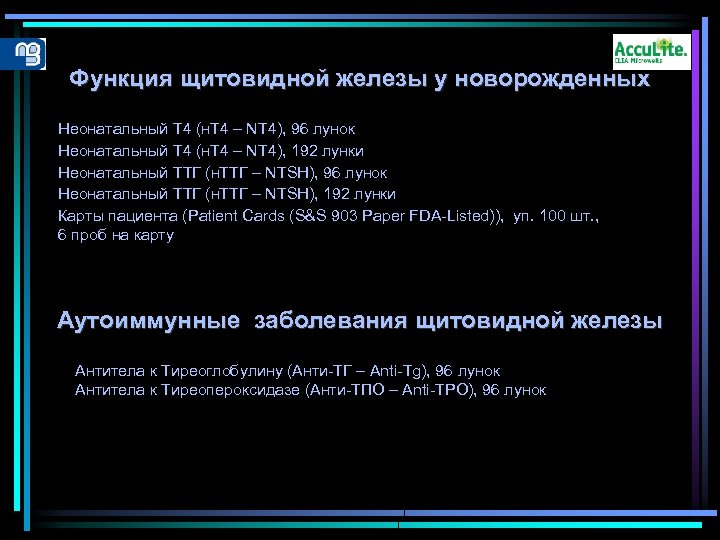 AccuLite.
CLIA Microwells

Функция щитовидной железы у новорожденных

Неонатальный Т4 (нТ4 – NT4), 96 лунок
Неонатальный Т4 (нТ4 – NT4), 192 лунки
Неонатальный ТТГ (нТТГ – NTSH), 96 лунок
Неонатальный ТТГ (нТТГ – NTSH), 192 лунки
Карты пациента (Patient Cards (S&S 903 Paper FDA-Listed)), уп. 100 шт., 6 проб на карту

Аутоиммунные заболевания щитовидной железы

Антитела к Тиреоглобулину (Анти-ТГ – Anti-Tg), 96 лунок
Антитела к Тиреопероксидазе (Анти-ТПО – Anti-TPO), 96 лунок